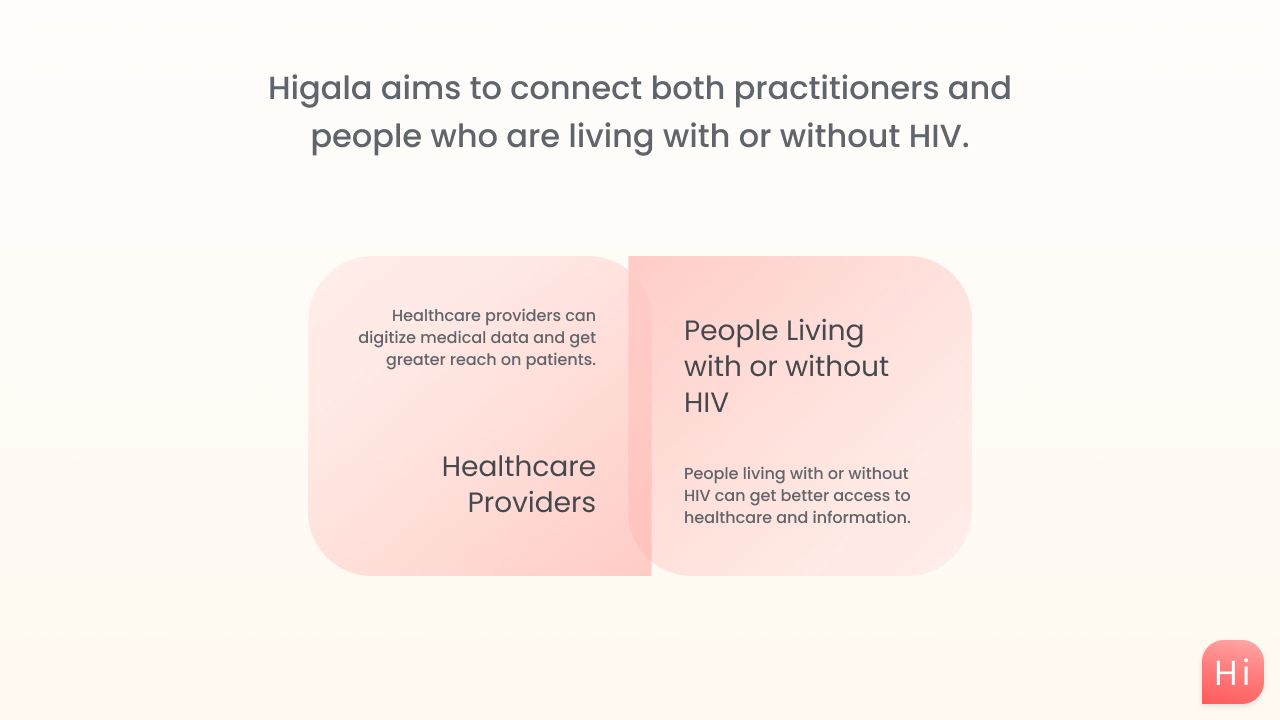 Higala aims to connect both practitioners and people who are living with or without HIV.

Healthcare providers can digitize medical data and get greater reach on patients.

Healthcare Providers

People Living with or without HIV

People living with or without HIV can get better access to healthcare and information.

Hi